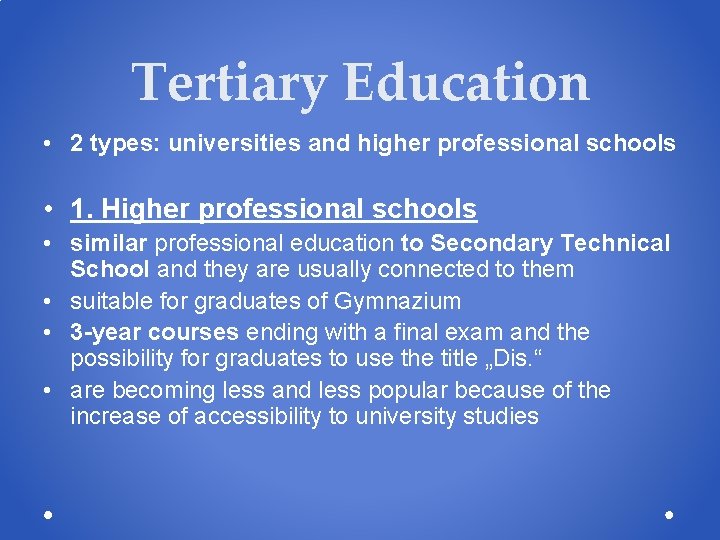 Tertiary Education

• 2 types: universities and higher professional schools

• 1. Higher professional schools

• similar professional education to Secondary Technical School and they are usually connected to them

• suitable for graduates of Gymnazium

• 3-year courses ending with a final exam and the possibility for graduates to use the title „Dis.“

• are becoming less and less popular because of the increase of accessibility to university studies